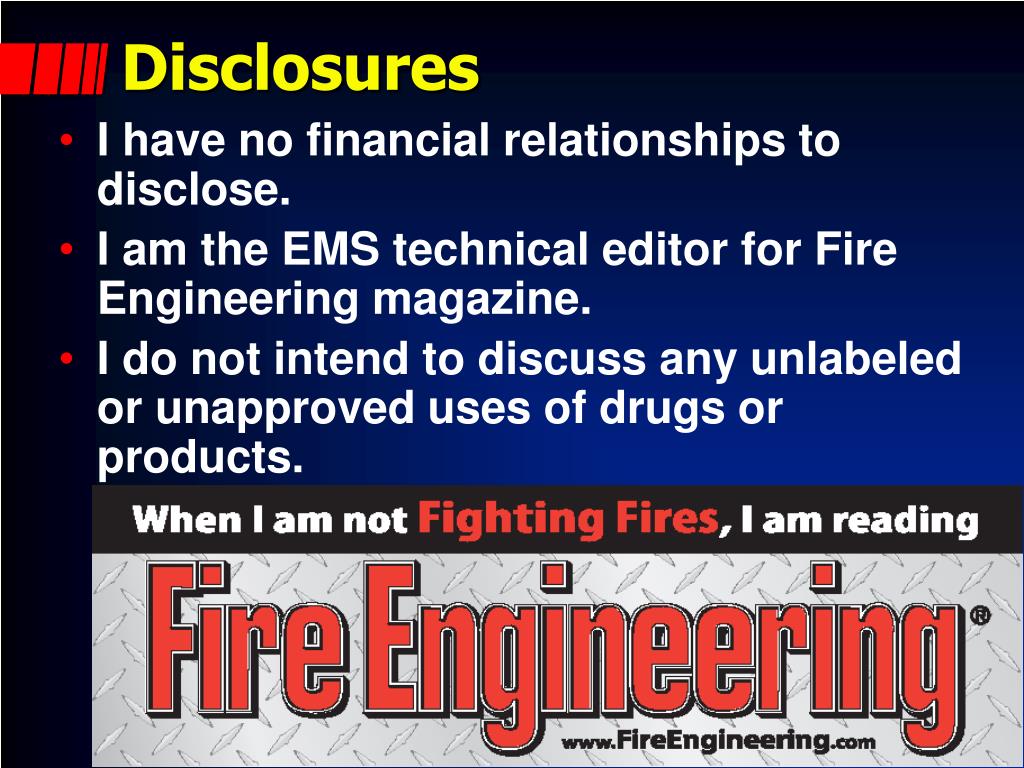 Disclosures

• I have no financial relationships to disclose.
• I am the EMS technical editor for Fire Engineering magazine.
• I do not intend to discuss any unlabeled or unapproved uses of drugs or products.

When I am not Fighting Fires, I am reading

Fire Engineering®

www.FireEngineering.com